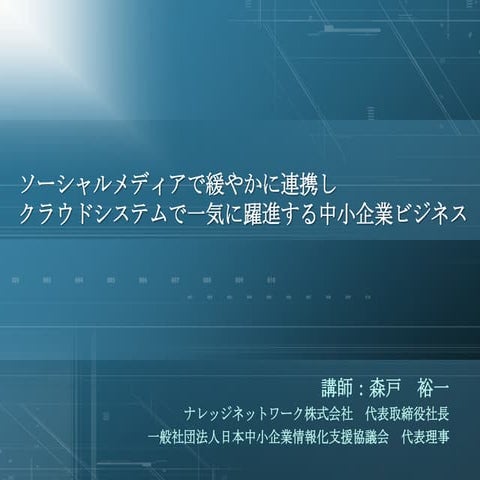 ソーシャルメディアで緩やかに連携し
クラウドシステムで一気に躍進する中小企業ビジネス

講師：森戸　裕一
ナレッジネットワーク株式会社　代表取締役社長
一般社団法人日本中小企業情報化支援協議会　代表理事